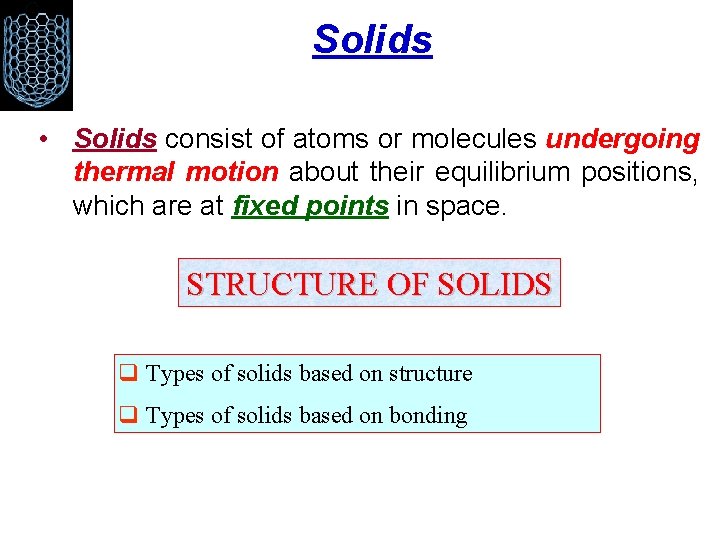 Solids

• Solids consist of atoms or molecules undergoing thermal motion about their equilibrium positions, which are at fixed points in space.

STRUCTURE OF SOLIDS

❑ Types of solids based on structure
❑ Types of solids based on bonding